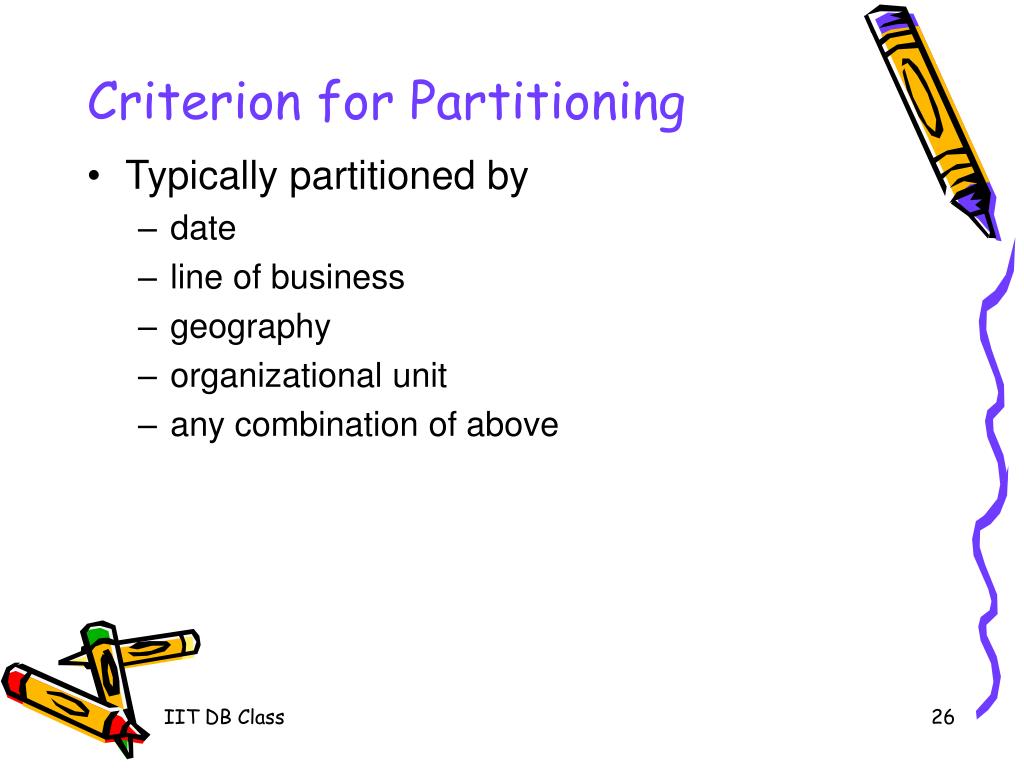 Criterion for Partitioning

• Typically partitioned by
– date
– line of business
– geography
– organizational unit
– any combination of above

IIT DB Class

26